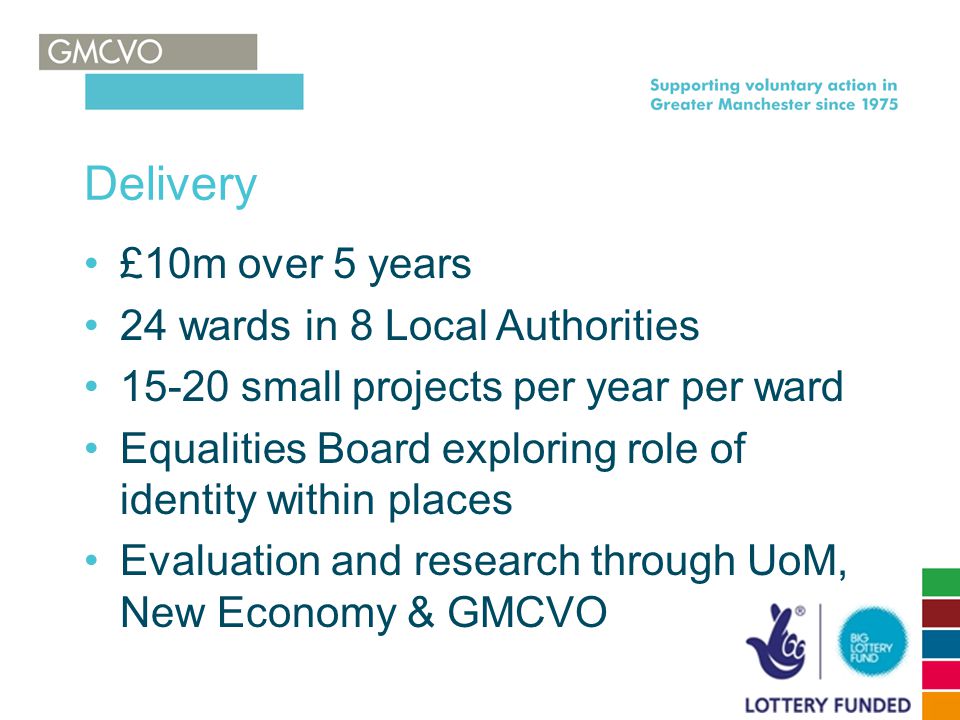 GMCVO

Supporting voluntary action in Greater Manchester since 1975

Delivery

• £10m over 5 years
• 24 wards in 8 Local Authorities
• 15-20 small projects per year per ward
• Equalities Board exploring role of identity within places
• Evaluation and research through UoM, New Economy & GMCVO

BIG LOTTERY FUND

LOTTERY FUNDED